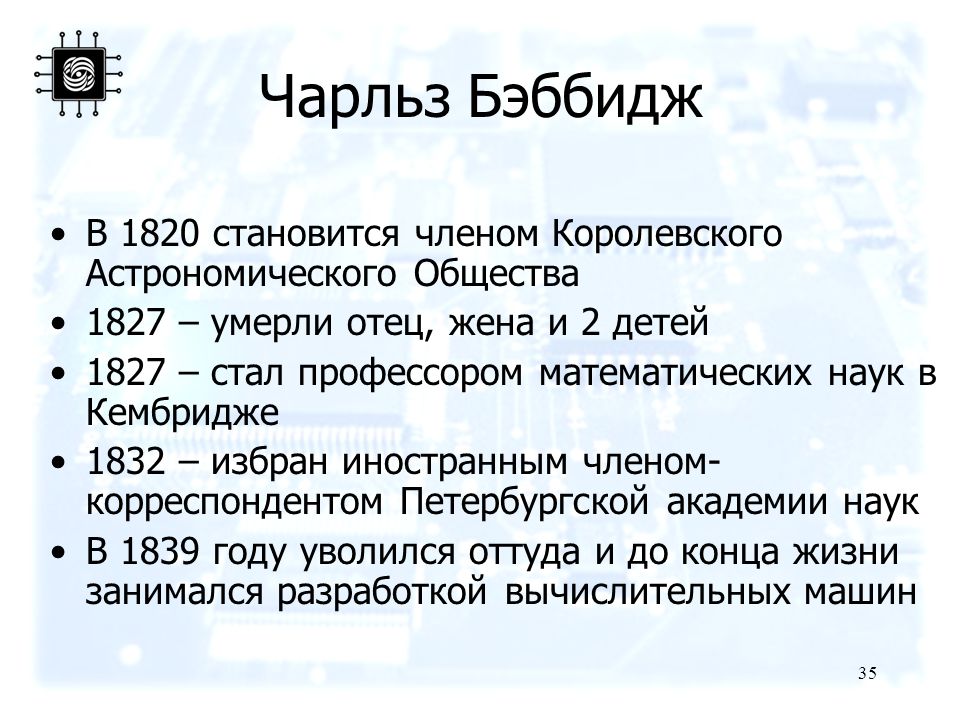 Чарльз Бэббидж

• В 1820 становится членом Королевского Астрономического Общества
• 1827 – умерли отец, жена и 2 детей
• 1827 – стал профессором математических наук в Кембридже
• 1832 – избран иностранным членом-корреспондентом Петербургской академии наук
• В 1839 году уволился оттуда и до конца жизни занимался разработкой вычислительных машин

35